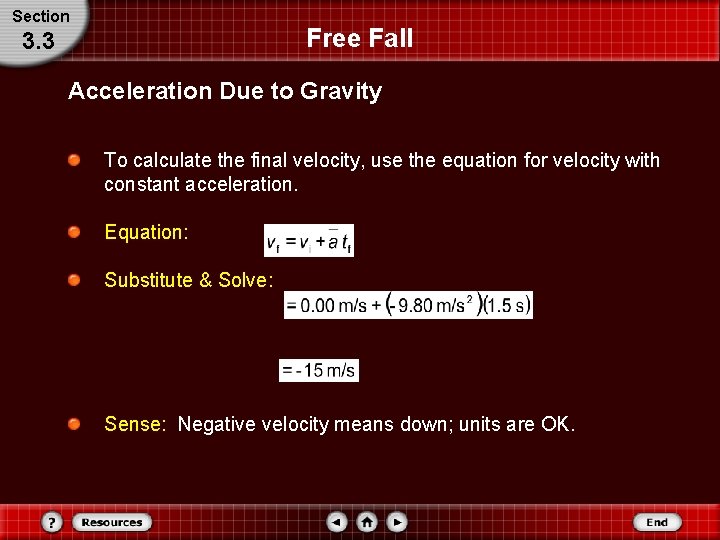 Section
3.3

Free Fall

Acceleration Due to Gravity

To calculate the final velocity, use the equation for velocity with constant acceleration.

Equation: $v_f = v_i + \bar{a} t_f$

Substitute & Solve: $= 0.00 \text{ m/s} + (-9.80 \text{ m/s}^2)(1.5 \text{ s})$

$= -15 \text{ m/s}$

Sense: Negative velocity means down; units are OK.

?
Resources
End